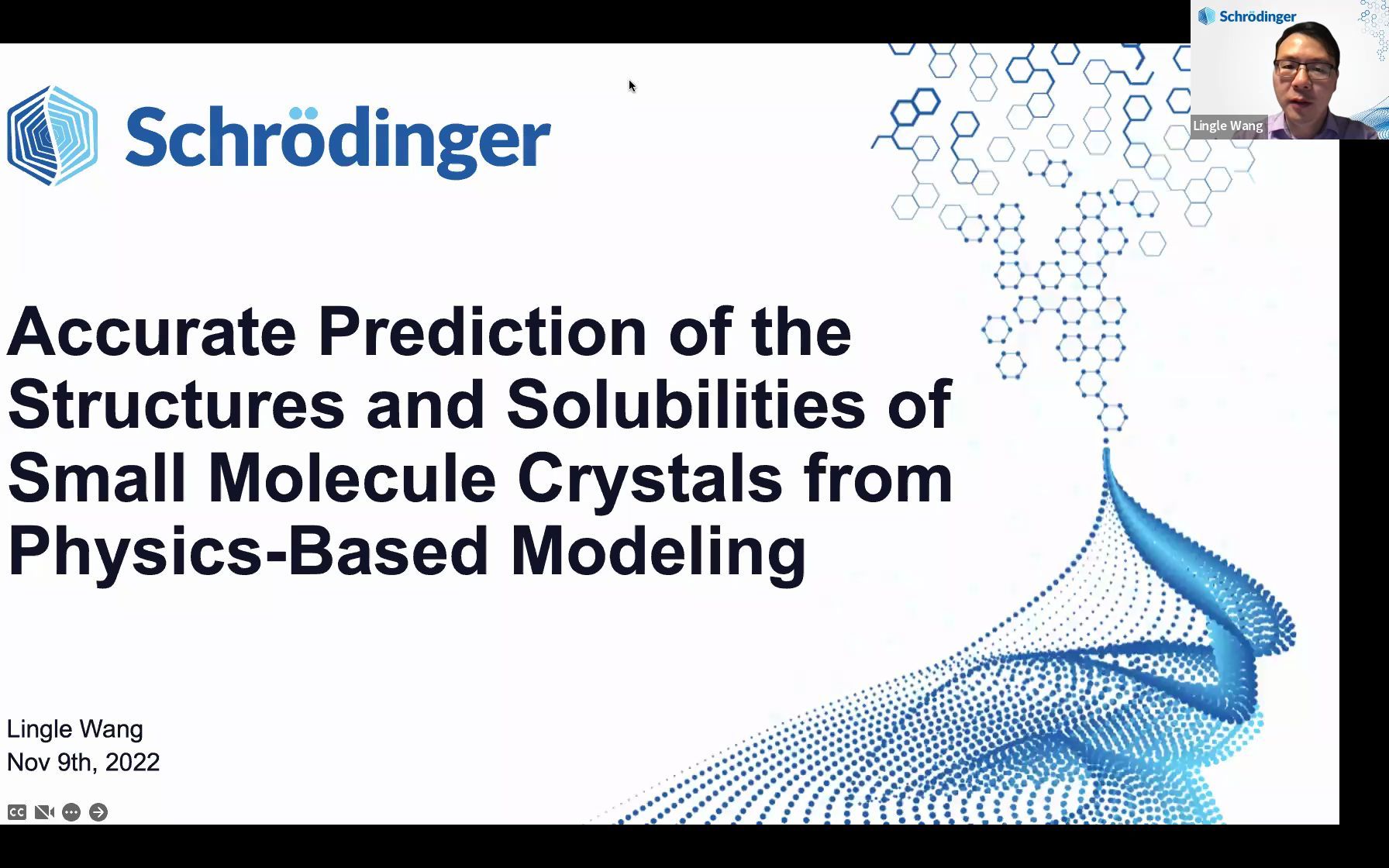 Schrödinger

Lingle Wang

Schrödinger

Accurate Prediction of the Structures and Solubilities of Small Molecule Crystals from Physics-Based Modeling

Lingle Wang
Nov 9th, 2022

CC